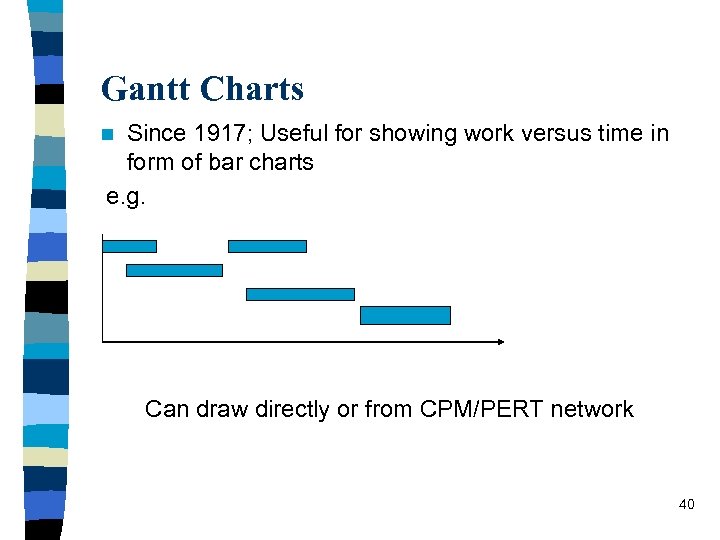 Gantt Charts

Since 1917; Useful for showing work versus time in form of bar charts

e.g.

Can draw directly or from CPM/PERT network

40